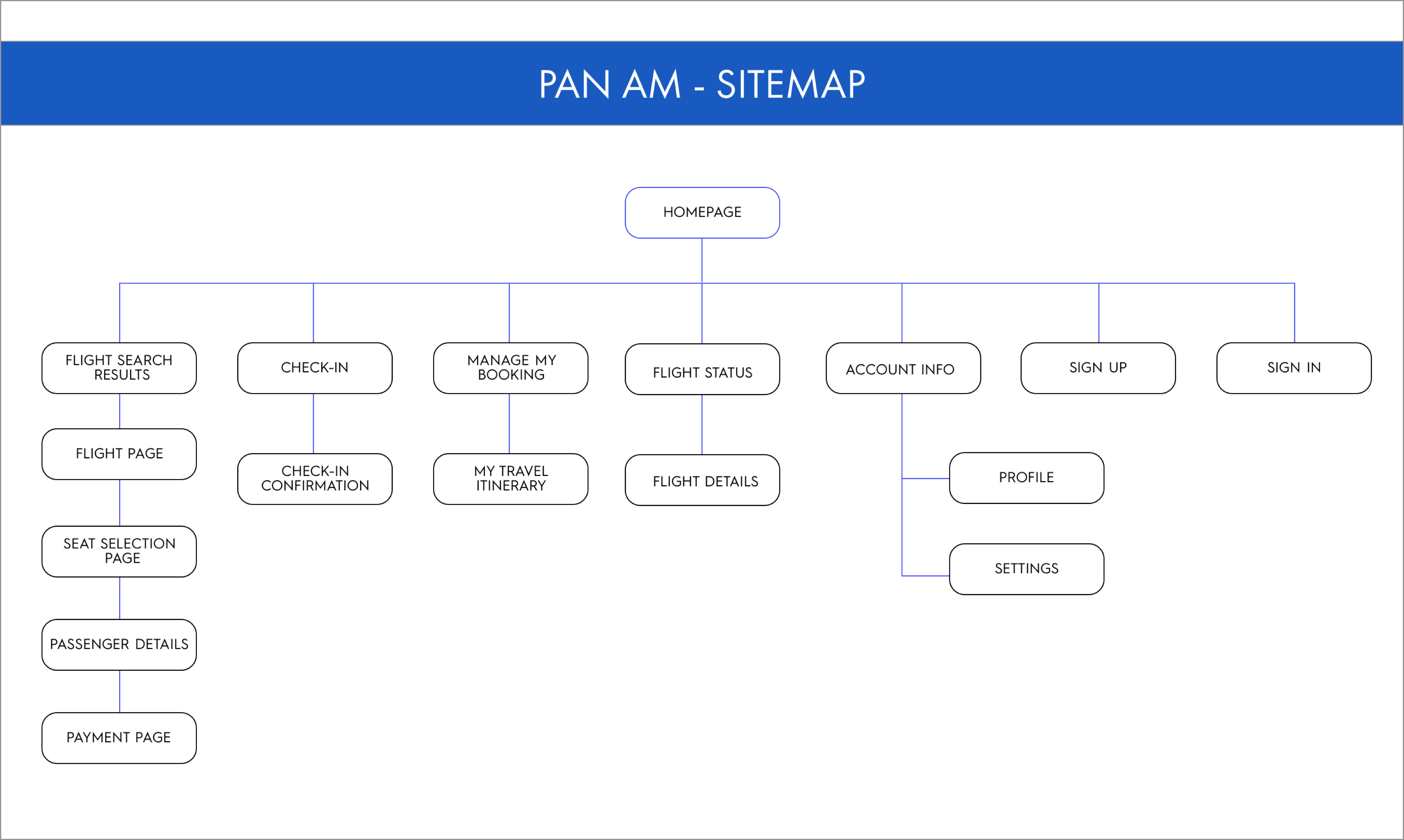 PAN AM - SITEMAP

HOMEPAGE

FLIGHT SEARCH RESULTS

FLIGHT PAGE

SEAT SELECTION PAGE

PASSENGER DETAILS

PAYMENT PAGE

CHECK-IN

CHECK-IN CONFIRMATION

MANAGE MY BOOKING

MY TRAVEL ITINERARY

FLIGHT STATUS

FLIGHT DETAILS

ACCOUNT INFO

PROFILE

SETTINGS

SIGN UP

SIGN IN